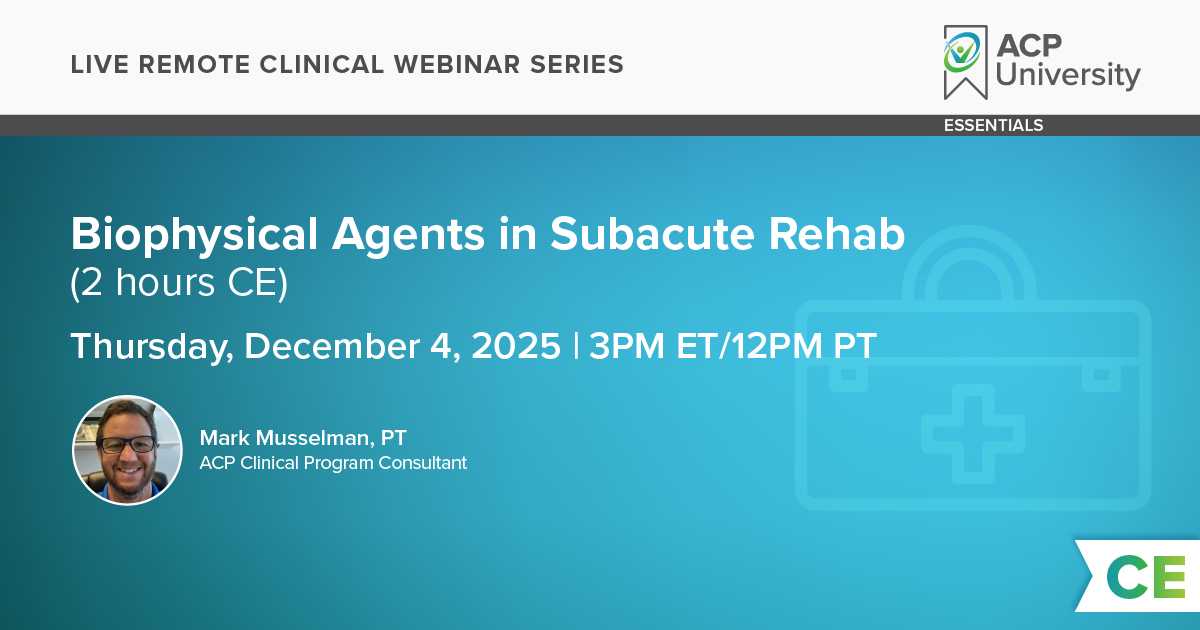 LIVE REMOTE CLINICAL WEBINAR SERIES

ACP University

ESSENTIALS

Biophysical Agents in Subacute Rehab
(2 hours CE)

Thursday, December 4, 2025 | 3PM ET/12PM PT

Mark Musselman, PT
ACP Clinical Program Consultant

CE